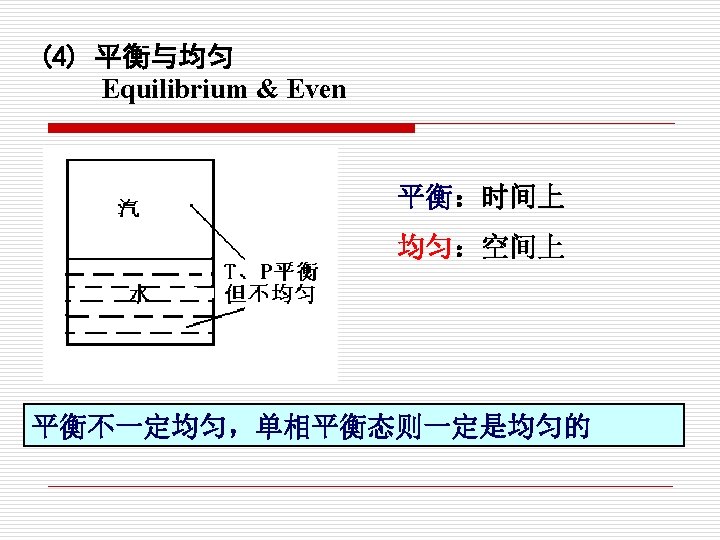 (4) 平衡与均匀
Equilibrium & Even

汽

水

T、P平衡
但不均匀

平衡：时间上

均匀：空间上

平衡不一定均匀，单相平衡态则一定是均匀的